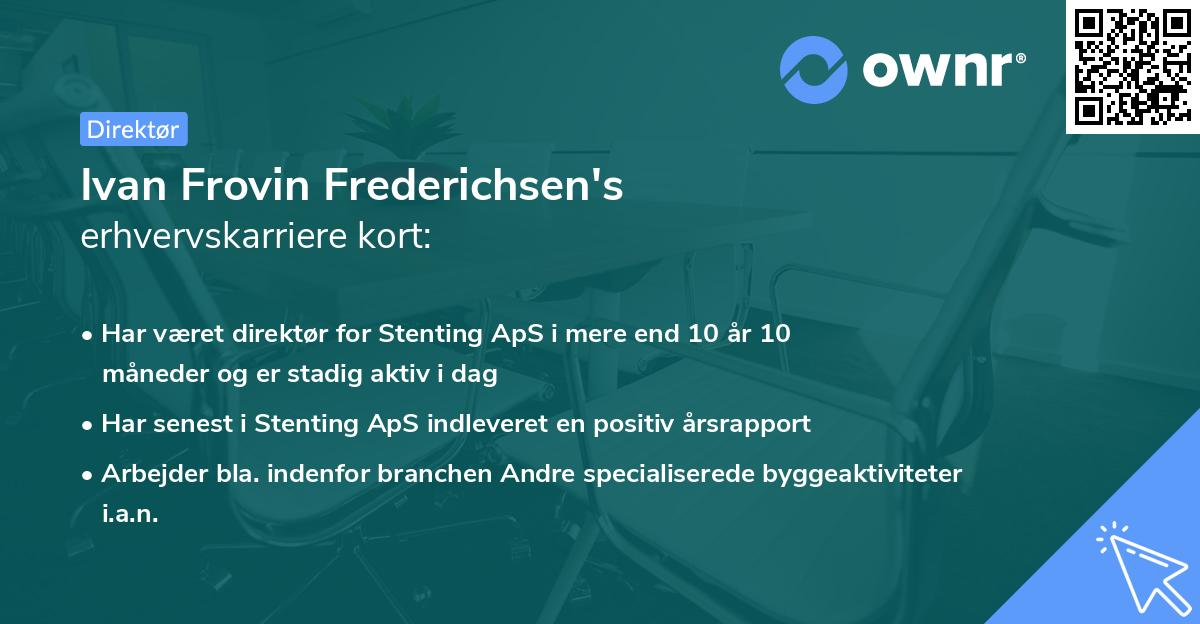 ownr®

Direktør

Ivan Frovin Frederichsen's
erhvervskarriere kort:

• Har været direktør for Stenting ApS i mere end 10 år 10 måneder og er stadig aktiv i dag

• Har senest i Stenting ApS indleveret en positiv årsrapport

• Arbejder bla. indenfor branchen Andre specialiserede byggeaktiviteter i.a.n.